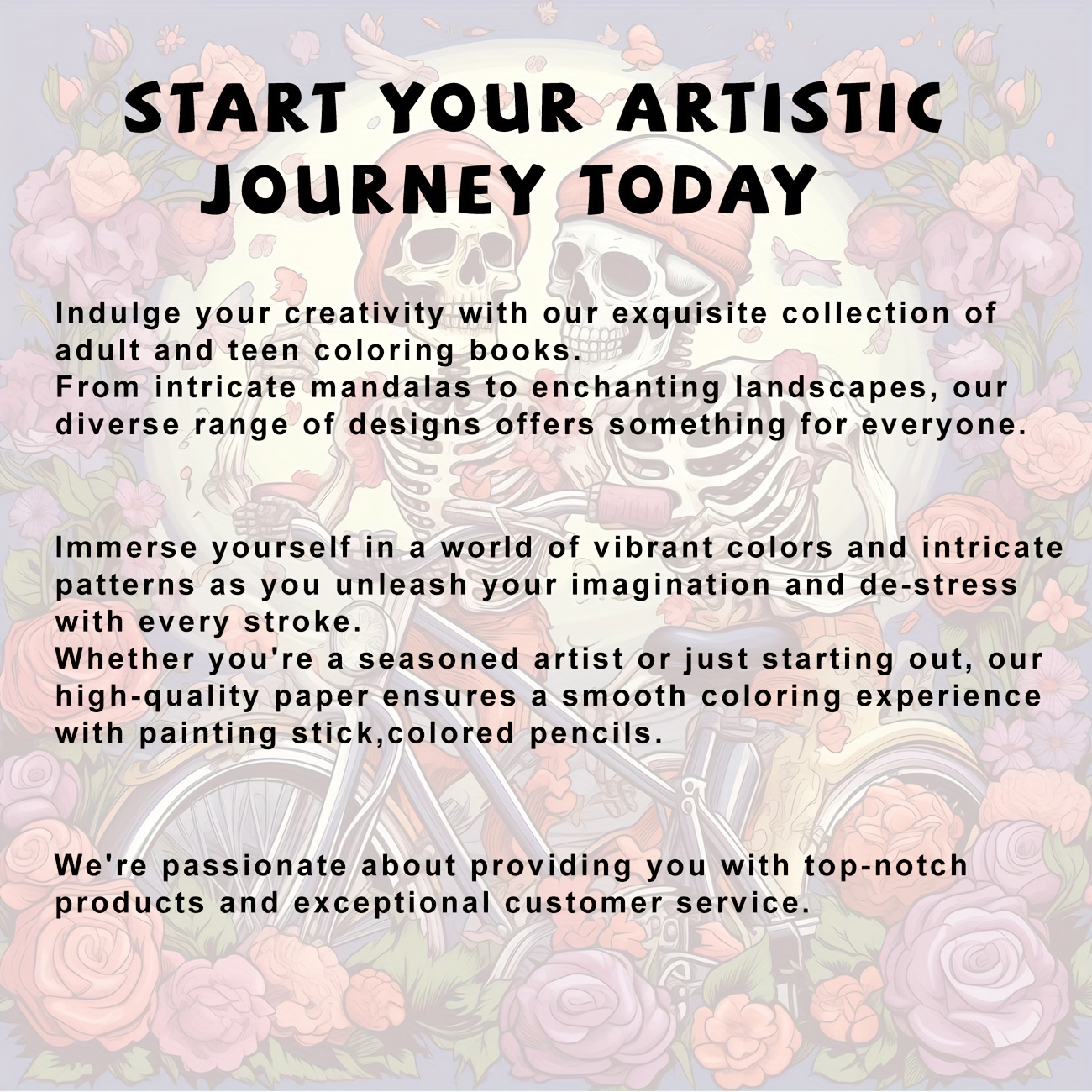 START YOUR ARTISTIC JOURNEY TODAY

Indulge your creativity with our exquisite collection of adult and teen coloring books.
From intricate mandalas to enchanting landscapes, our diverse range of designs offers something for everyone.

Immerse yourself in a world of vibrant colors and intricate patterns as you unleash your imagination and de-stress with every stroke.
Whether you're a seasoned artist or just starting out, our high-quality paper ensures a smooth coloring experience with painting stick,colored pencils.

We're passionate about providing you with top-notch products and exceptional customer service.